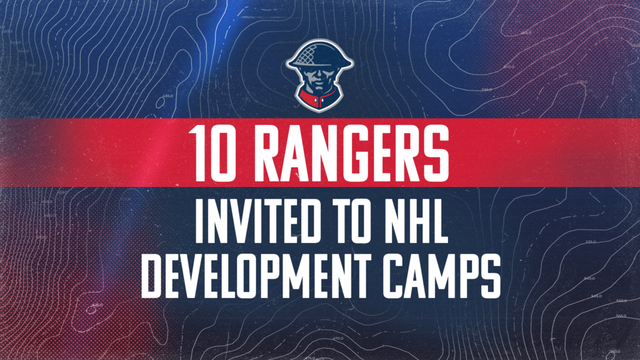 10 RANGERS

INVITED TO NHL DEVELOPMENT CAMPS